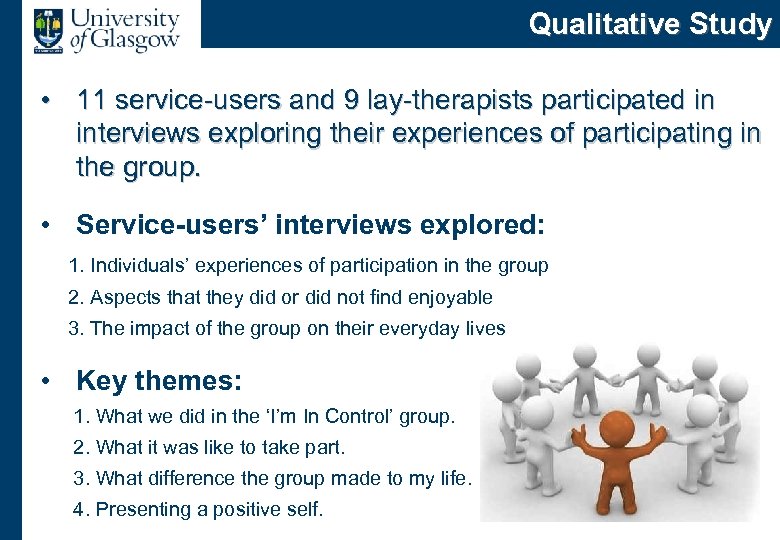 University of Glasgow

Qualitative Study

• 11 service-users and 9 lay-therapists participated in interviews exploring their experiences of participating in the group.

• Service-users' interviews explored:

1. Individuals' experiences of participation in the group
2. Aspects that they did or did not find enjoyable
3. The impact of the group on their everyday lives

• Key themes:

1. What we did in the 'I'm In Control' group.
2. What it was like to take part.
3. What difference the group made to my life.
4. Presenting a positive self.